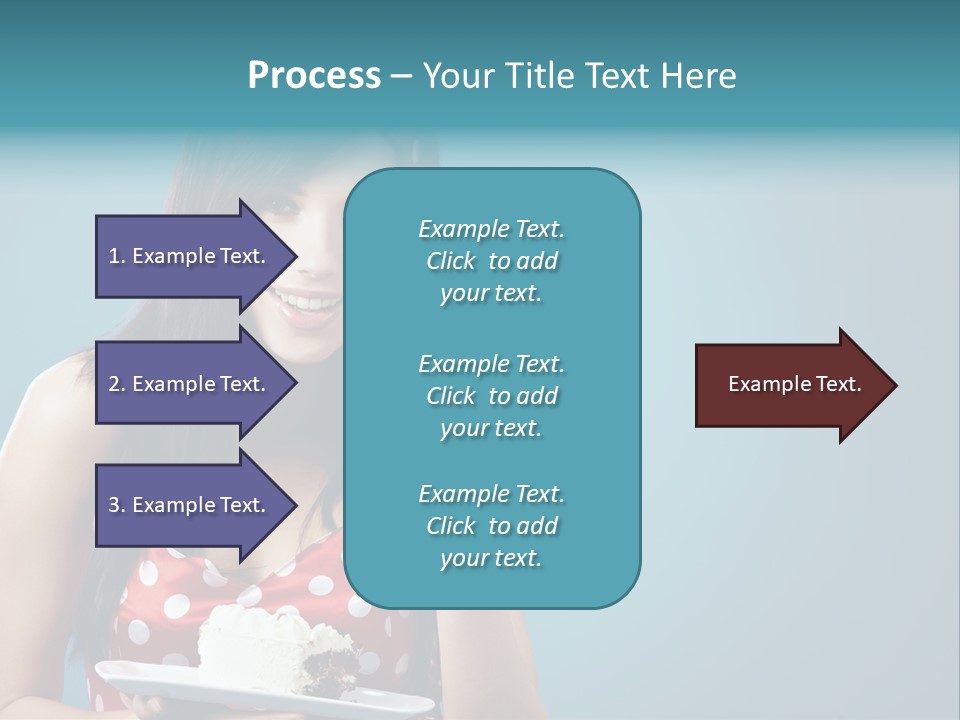 Process – Your Title Text Here

1. Example Text.

2. Example Text.

3. Example Text.

Example Text. Click to add your text.

Example Text. Click to add your text.

Example Text. Click to add your text.

Example Text.